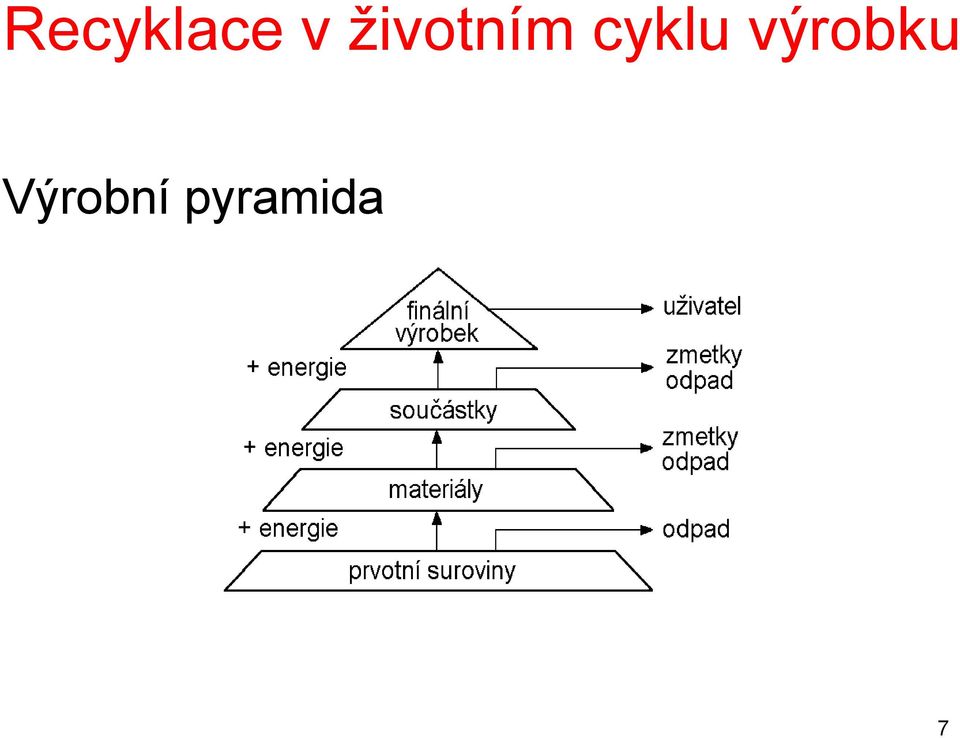 Recyklace v životním cyklu výrobku

Výrobní pyramida

finální výrobek

uživatel

+ energie

zmetky odpad

součástky

+ energie

zmetky odpad

materiály

+ energie

odpad

prvotní suroviny

7